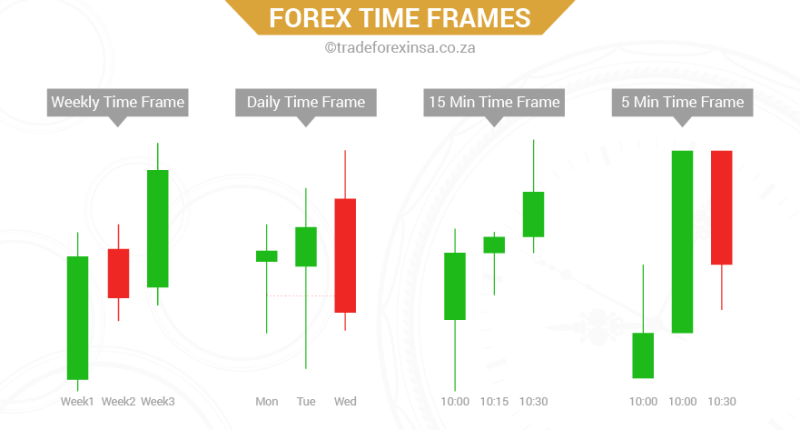 FOREX TIME FRAMES
©tradeforexinsa.co.za

Weekly Time Frame
Week1 Week2 Week3

Daily Time Frame
Mon Tue Wed

15 Min Time Frame
10:00 10:15 10:30

5 Min Time Frame
10:00 10:00 10:30